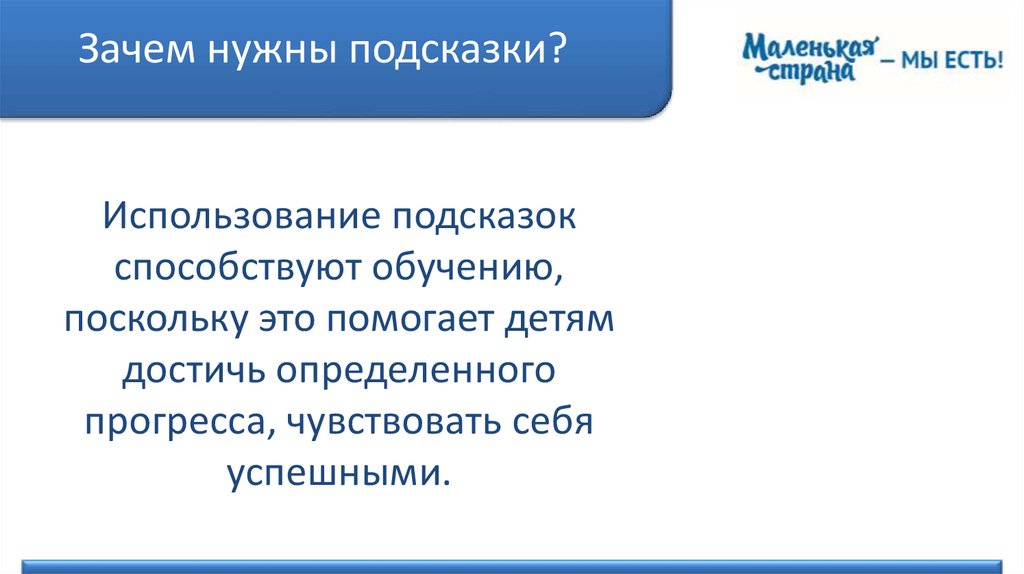 Зачем нужны подсказки?

Маленькая страна – МЫ ЕСТЬ!

Использование подсказок способствуют обучению, поскольку это помогает детям достичь определенного прогресса, чувствовать себя успешными.